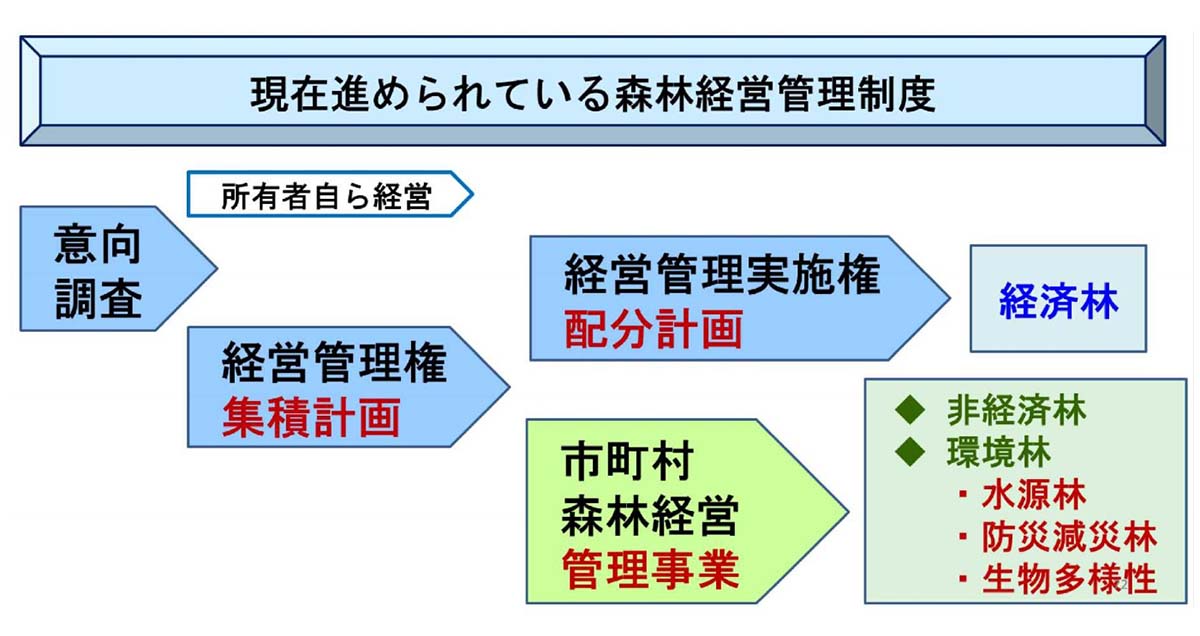 現在進められている森林経営管理制度

所有者自ら経営

意向調査

経営管理権
集積計画

経営管理実施権
配分計画

経済林

市町村
森林経営
管理事業

◆ 非経済林
◆ 環境林
・水源林
・防災減災林
・生物多様性